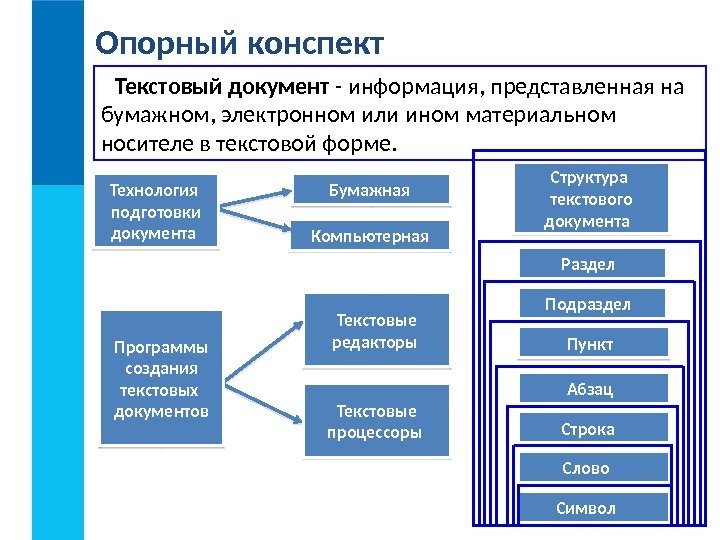 Опорный конспект

Текстовый документ - информация, представленная на бумажном, электронном или ином материальном носителе в текстовой форме.

Технология подготовки документа

Бумажная

Компьютерная

Программы создания текстовых документов

Текстовые редакторы

Текстовые процессоры

Структура текстового документа

Раздел

Подраздел

Пункт

Абзац

Строка

Слово

Символ